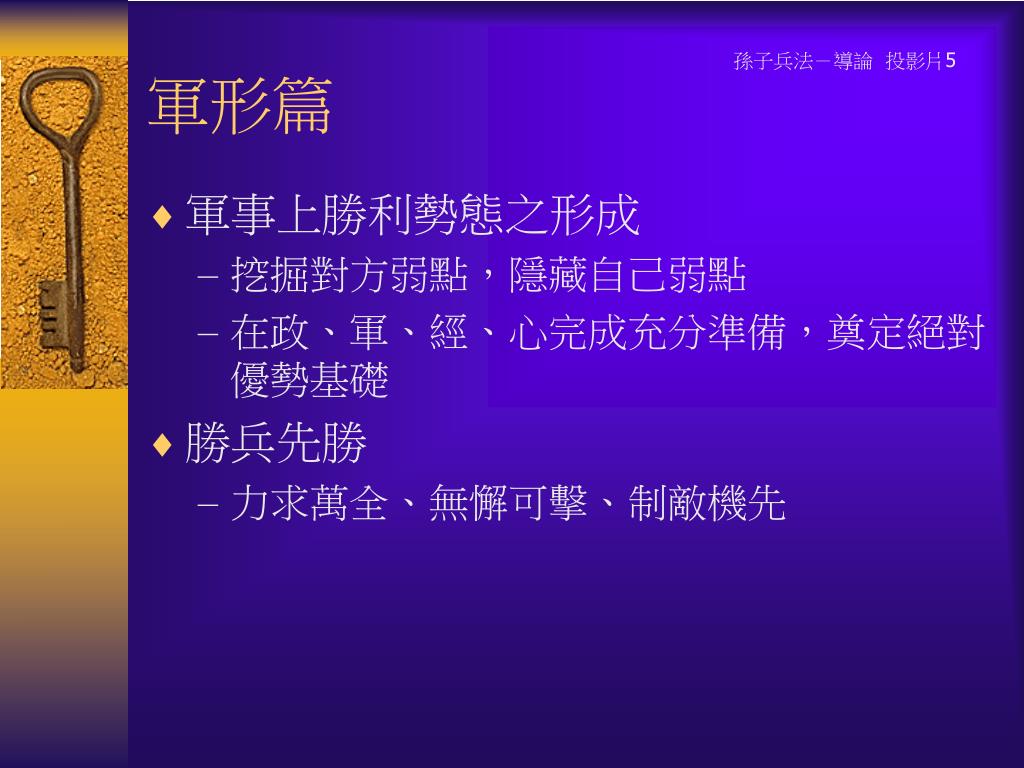 孫子兵法－導論 投影片5

軍形篇

♦ 軍事上勝利勢態之形成

– 挖掘對方弱點，隱藏自己弱點

– 在政、軍、經、心完成充分準備，奠定絕對優勢基礎

♦ 勝兵先勝

– 力求萬全、無懈可擊、制敵機先